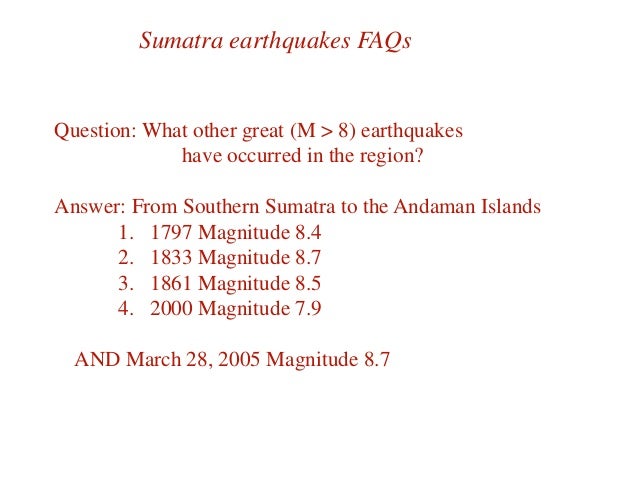 Sumatra earthquakes FAQs

Question: What other great (M > 8) earthquakes have occurred in the region?

Answer: From Southern Sumatra to the Andaman Islands
1. 1797 Magnitude 8.4
2. 1833 Magnitude 8.7
3. 1861 Magnitude 8.5
4. 2000 Magnitude 7.9

AND March 28, 2005 Magnitude 8.7